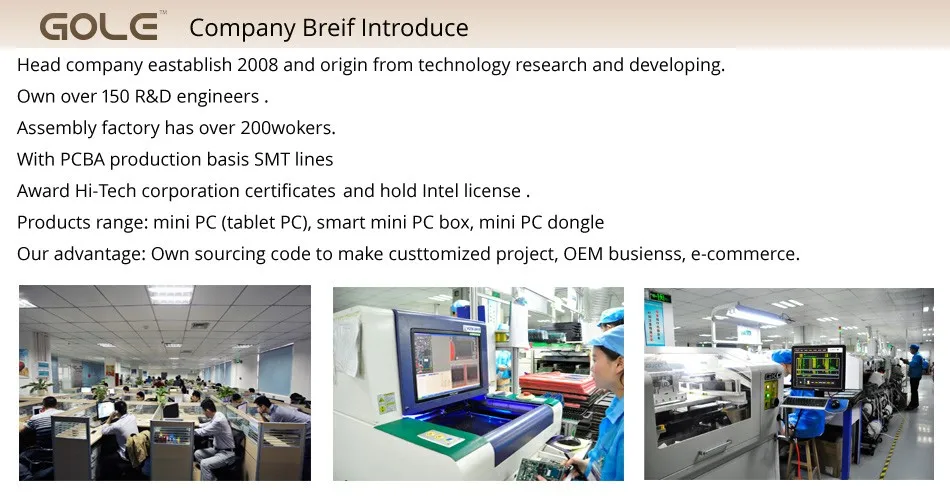 GOLE™ Company Breif Introduce

Head company eastablish 2008 and origin from technology research and developing.

Own over 150 R&D engineers .

Assembly factory has over 200wokers.

With PCBA production basis SMT lines

Award Hi-Tech corporation certificates and hold Intel license .

Products range: mini PC (tablet PC), smart mini PC box, mini PC dongle

Our advantage: Own sourcing code to make custtomized project, OEM busienss, e-commerce.